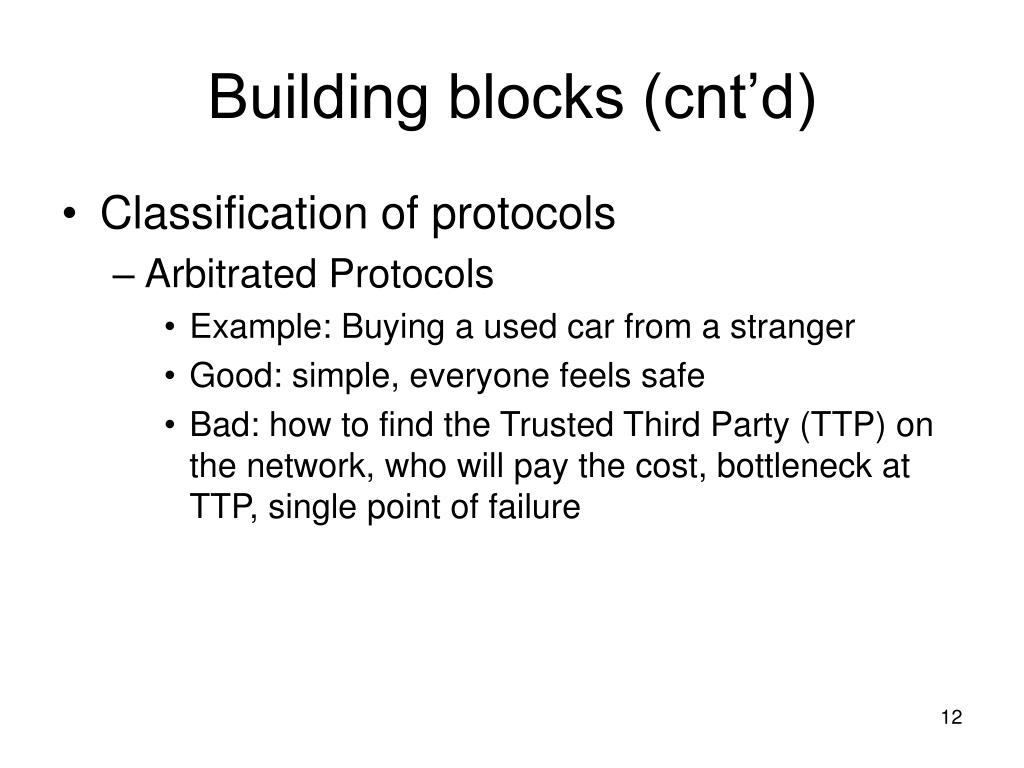 Building blocks (cnt’d)

• Classification of protocols
– Arbitrated Protocols
• Example: Buying a used car from a stranger
• Good: simple, everyone feels safe
• Bad: how to find the Trusted Third Party (TTP) on the network, who will pay the cost, bottleneck at TTP, single point of failure

12